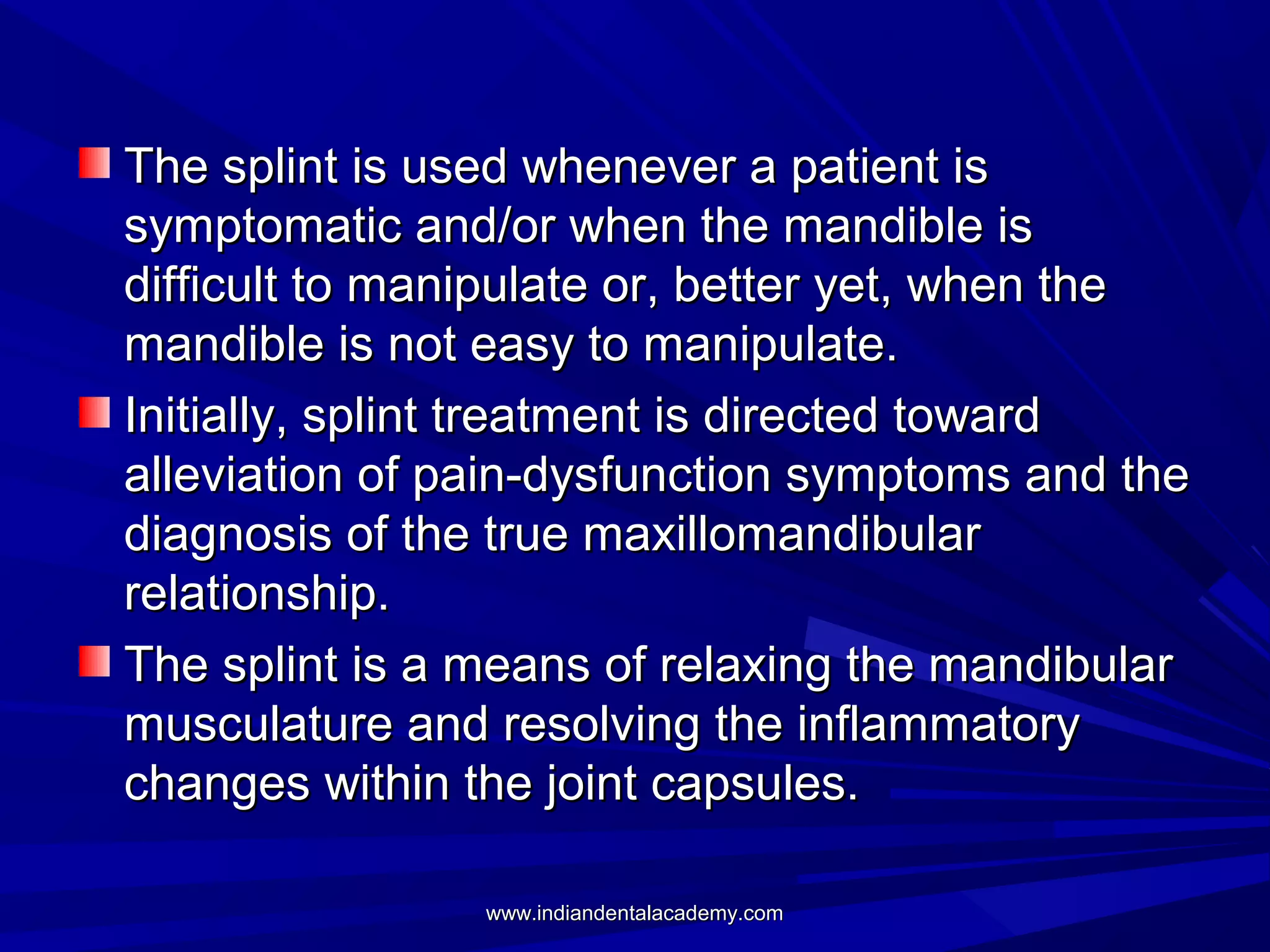 The splint is used whenever a patient is symptomatic and/or when the mandible is difficult to manipulate or, better yet, when the mandible is not easy to manipulate.

Initially, splint treatment is directed toward alleviation of pain-dysfunction symptoms and the diagnosis of the true maxillomandibular relationship.

The splint is a means of relaxing the mandibular musculature and resolving the inflammatory changes within the joint capsules.

www.indiandentalacademy.com